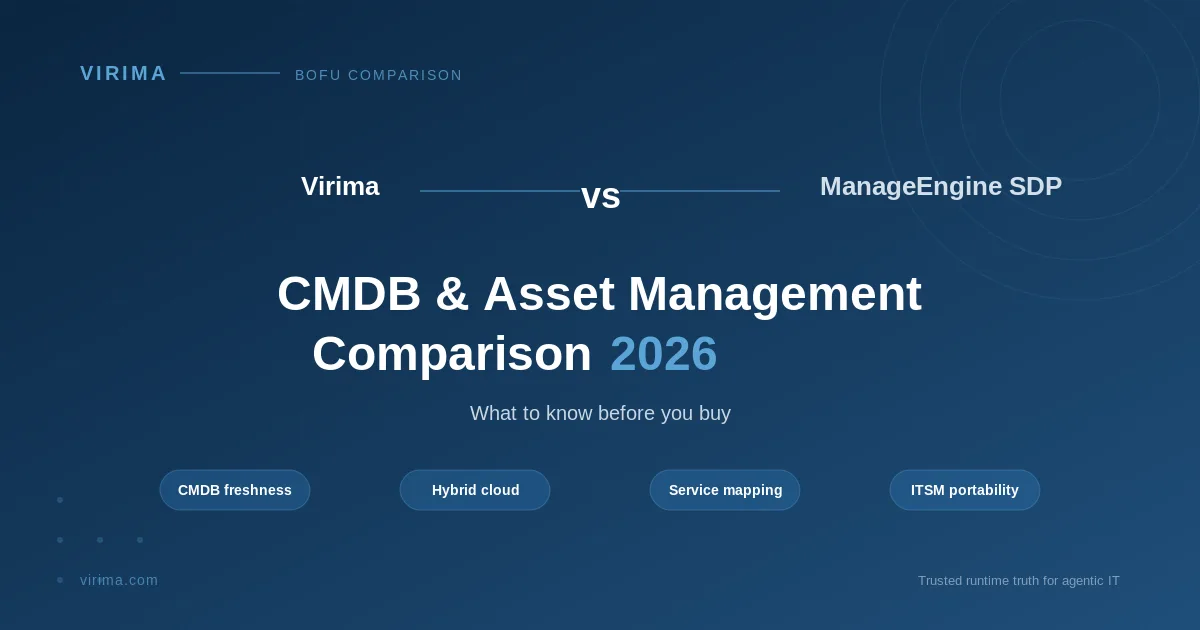 VIRIMA BOFU COMPARISON

Virima vs ManageEngine SDP

CMDB & Asset Management Comparison 2026

What to know before you buy

CMDB freshness

Hybrid cloud

Service mapping

ITSM portability

virima.com

Trusted runtime truth for agentic IT